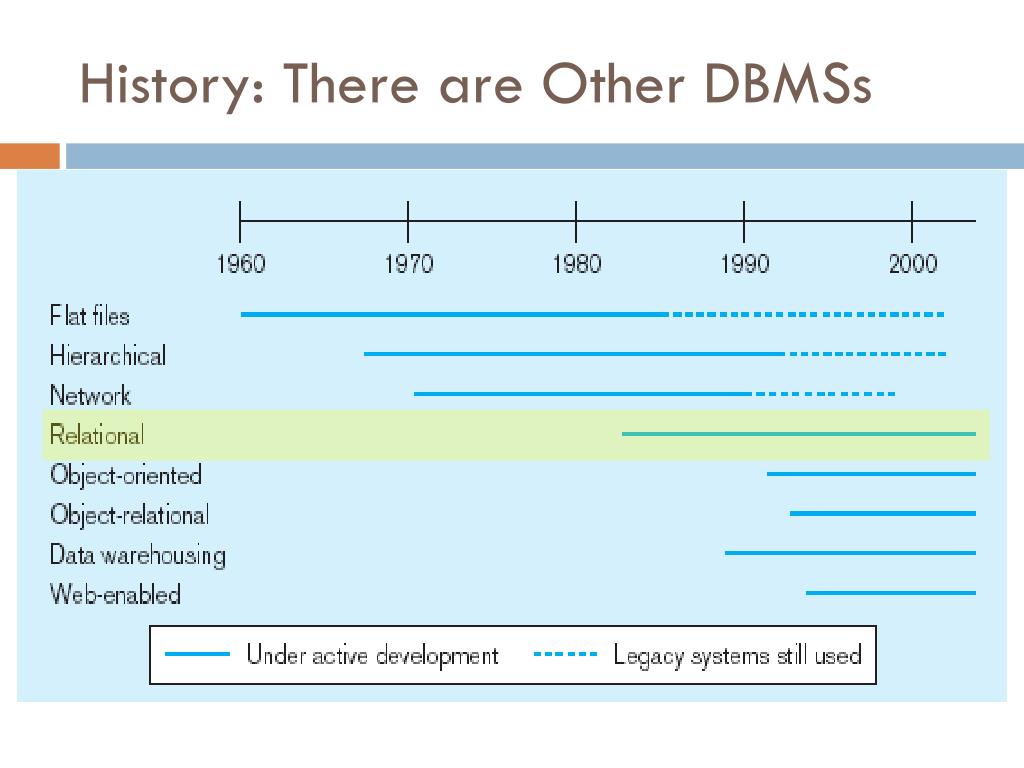 History: There are Other DBMSs

1960 1970 1980 1990 2000

Flat files
Hierarchical
Network
Relational
Object-oriented
Object-relational
Data warehousing
Web-enabled

Under active development
Legacy systems still used